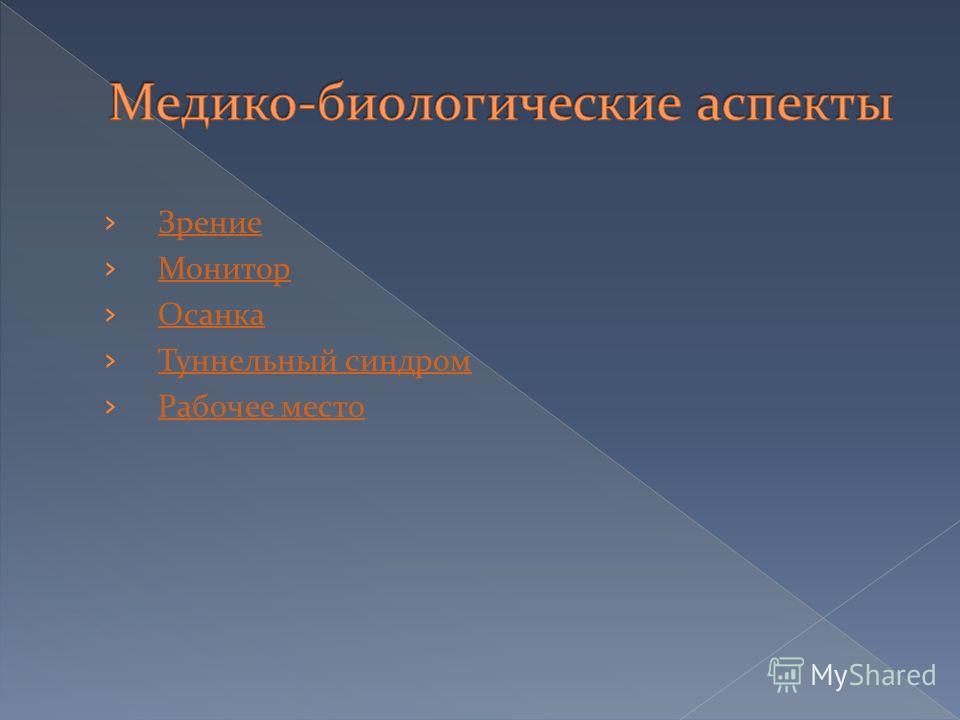 Медико-биологические аспекты

› Зрение
› Монитор
› Осанка
› Туннельный синдром
› Рабочее место

MyShared